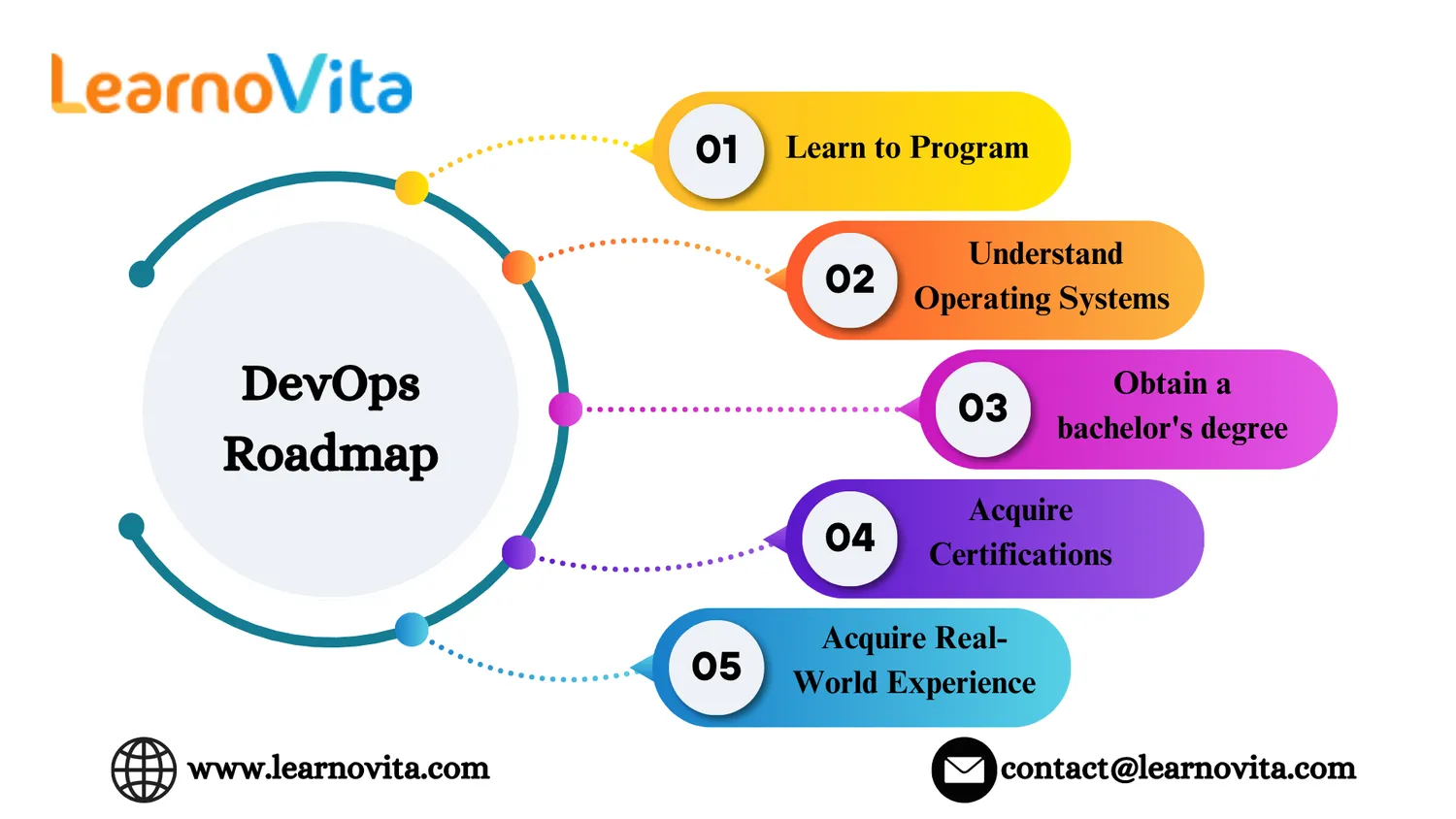 LearnoVita

DevOps Roadmap

01 Learn to Program

02 Understand Operating Systems

03 Obtain a bachelor's degree

04 Acquire Certifications

05 Acquire Real-World Experience

www.learnovita.com

contact@learnovita.com